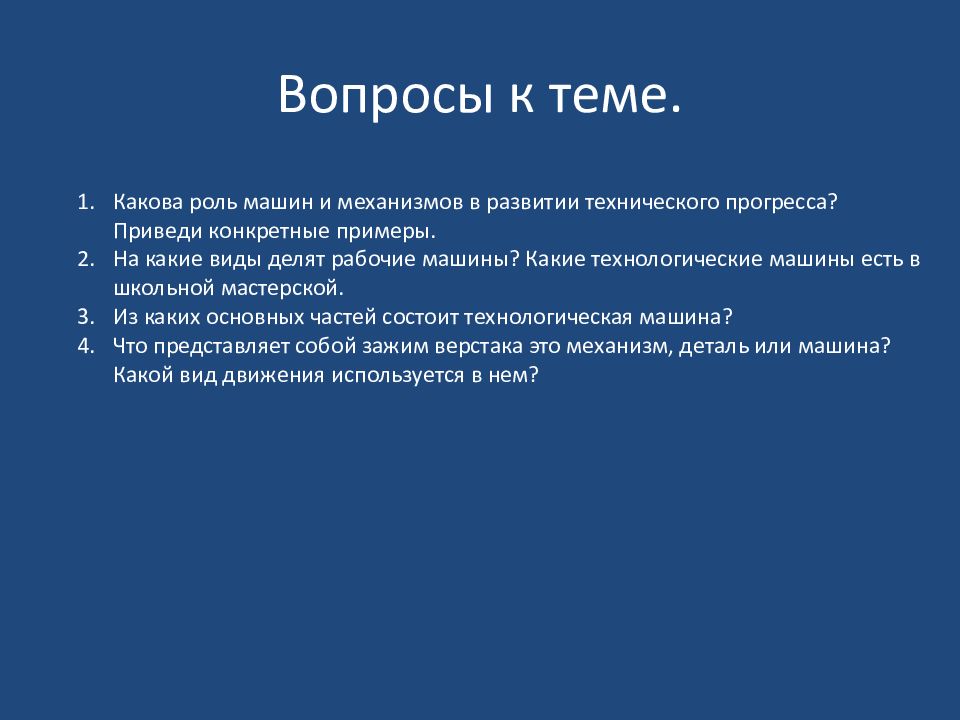 Вопросы к теме.

1. Какова роль машин и механизмов в развитии технического прогресса? Приведи конкретные примеры.
2. На какие виды делят рабочие машины? Какие технологические машины есть в школьной мастерской.
3. Из каких основных частей состоит технологическая машина?
4. Что представляет собой зажим верстака это механизм, деталь или машина? Какой вид движения используется в нем?